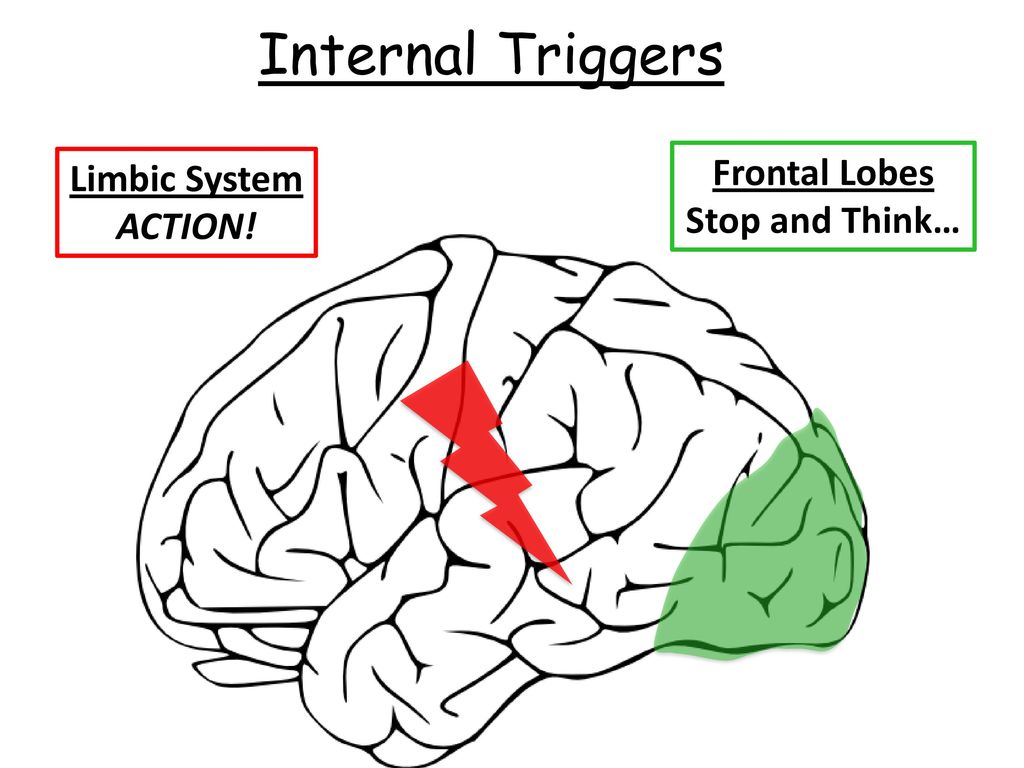 Internal Triggers

Limbic System
ACTION!

Frontal Lobes
Stop and Think…